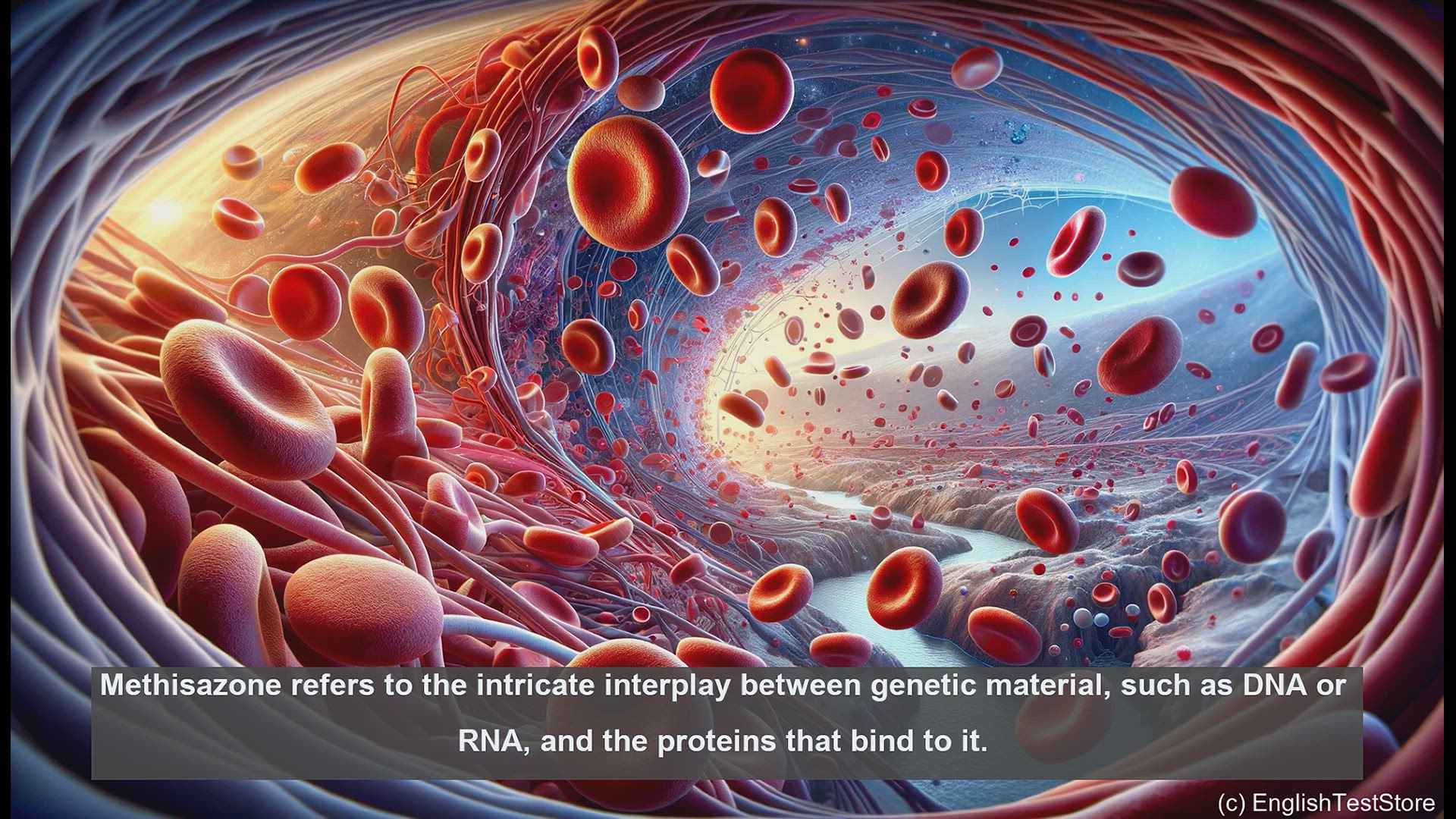 Methisazone refers to the intricate interplay between genetic material, such as DNA or RNA, and the proteins that bind to it.

(c) EnglishTestStore